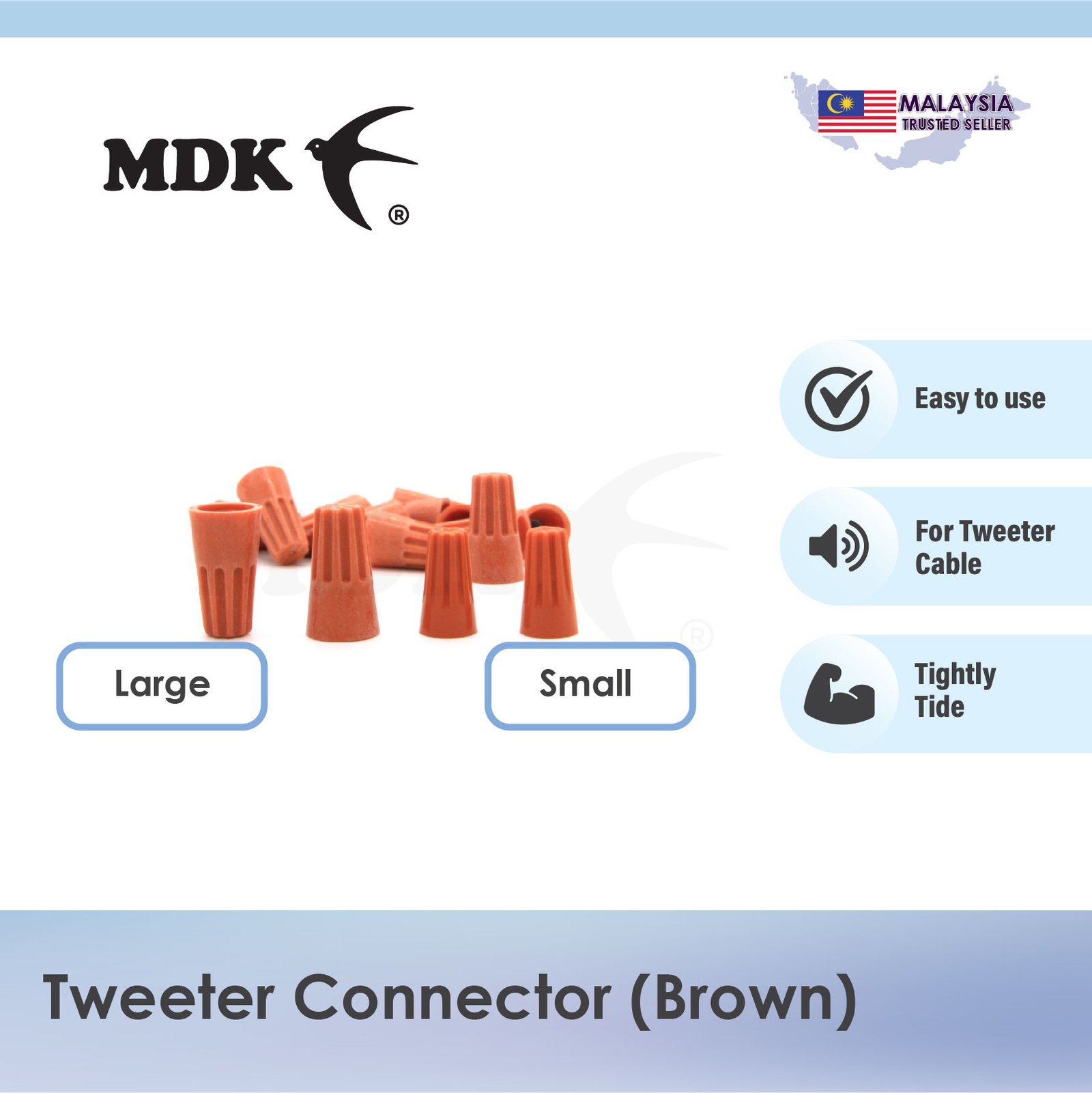 MDK ®

MALAYSIA
TRUSTED SELLER

Easy to use

For Tweeter Cable

Tightly Tide

Large

Small

Tweeter Connector (Brown)